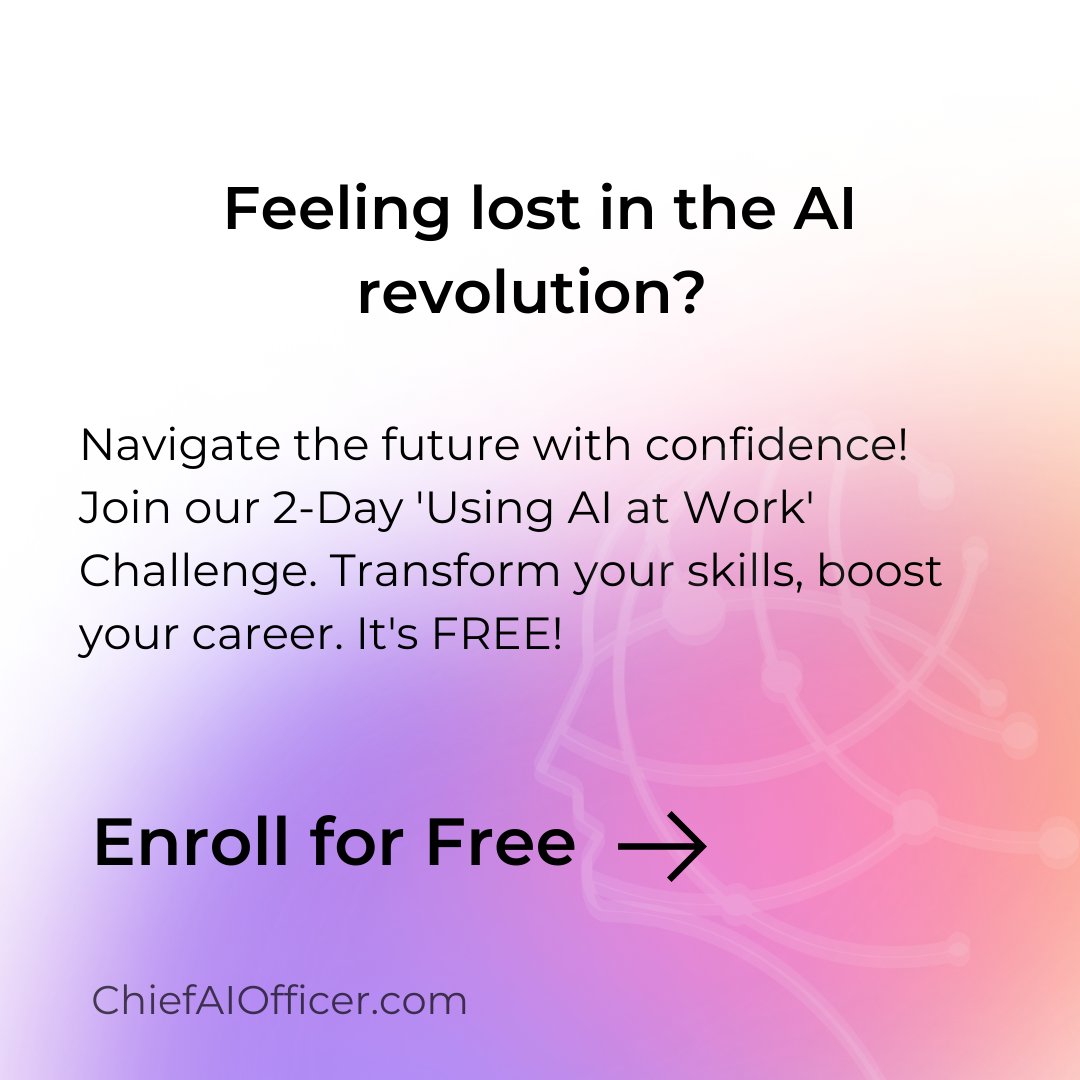 Feeling lost in the AI revolution?

Navigate the future with confidence! Join our 2-Day 'Using AI at Work' Challenge. Transform your skills, boost your career. It's FREE!

Enroll for Free →

ChiefAIOfficer.com